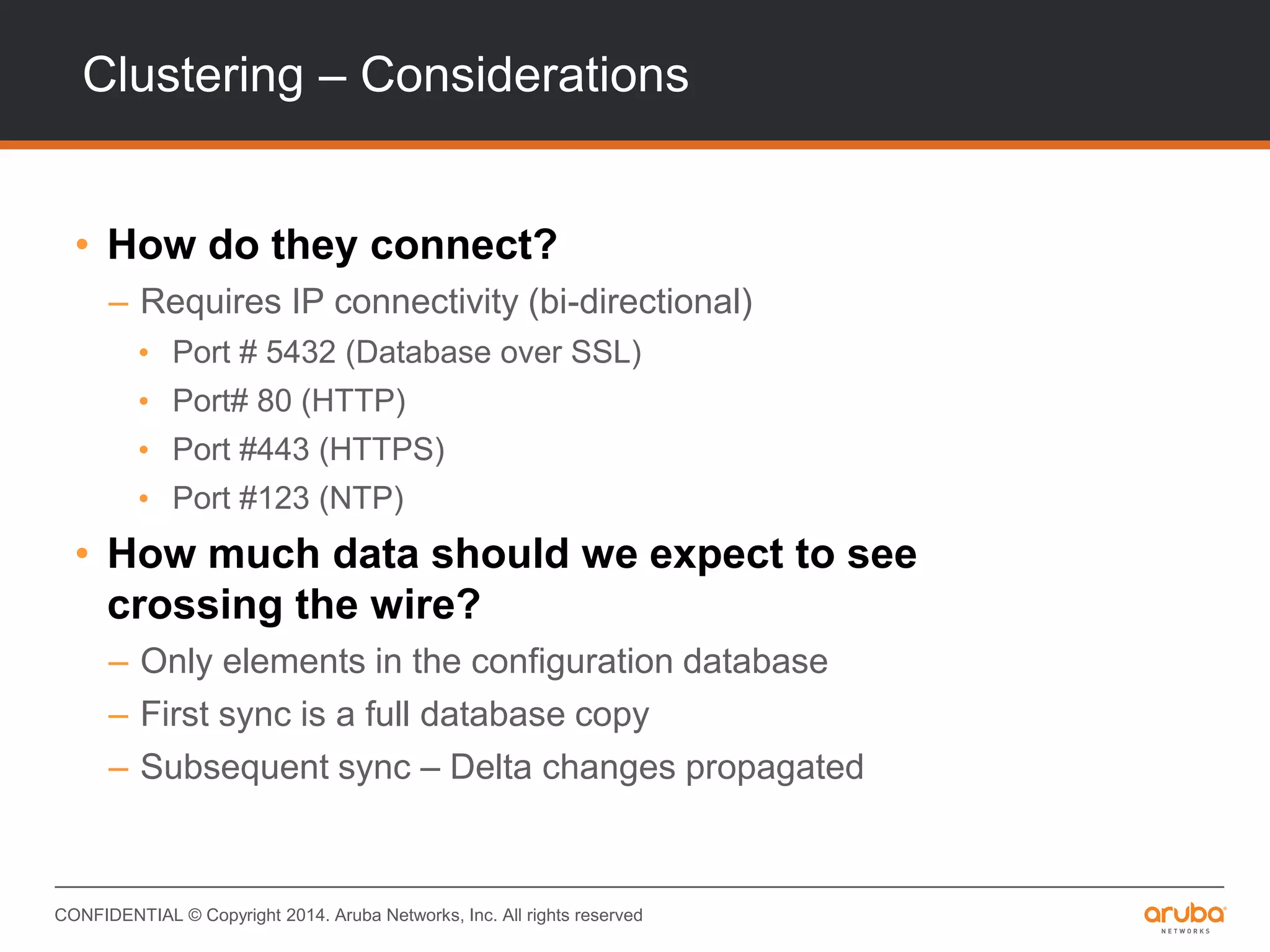 Clustering – Considerations

• How do they connect?
– Requires IP connectivity (bi-directional)
• Port # 5432 (Database over SSL)
• Port# 80 (HTTP)
• Port #443 (HTTPS)
• Port #123 (NTP)

• How much data should we expect to see crossing the wire?
– Only elements in the configuration database
– First sync is a full database copy
– Subsequent sync – Delta changes propagated

CONFIDENTIAL © Copyright 2014. Aruba Networks, Inc. All rights reserved

aruba NETWORKS